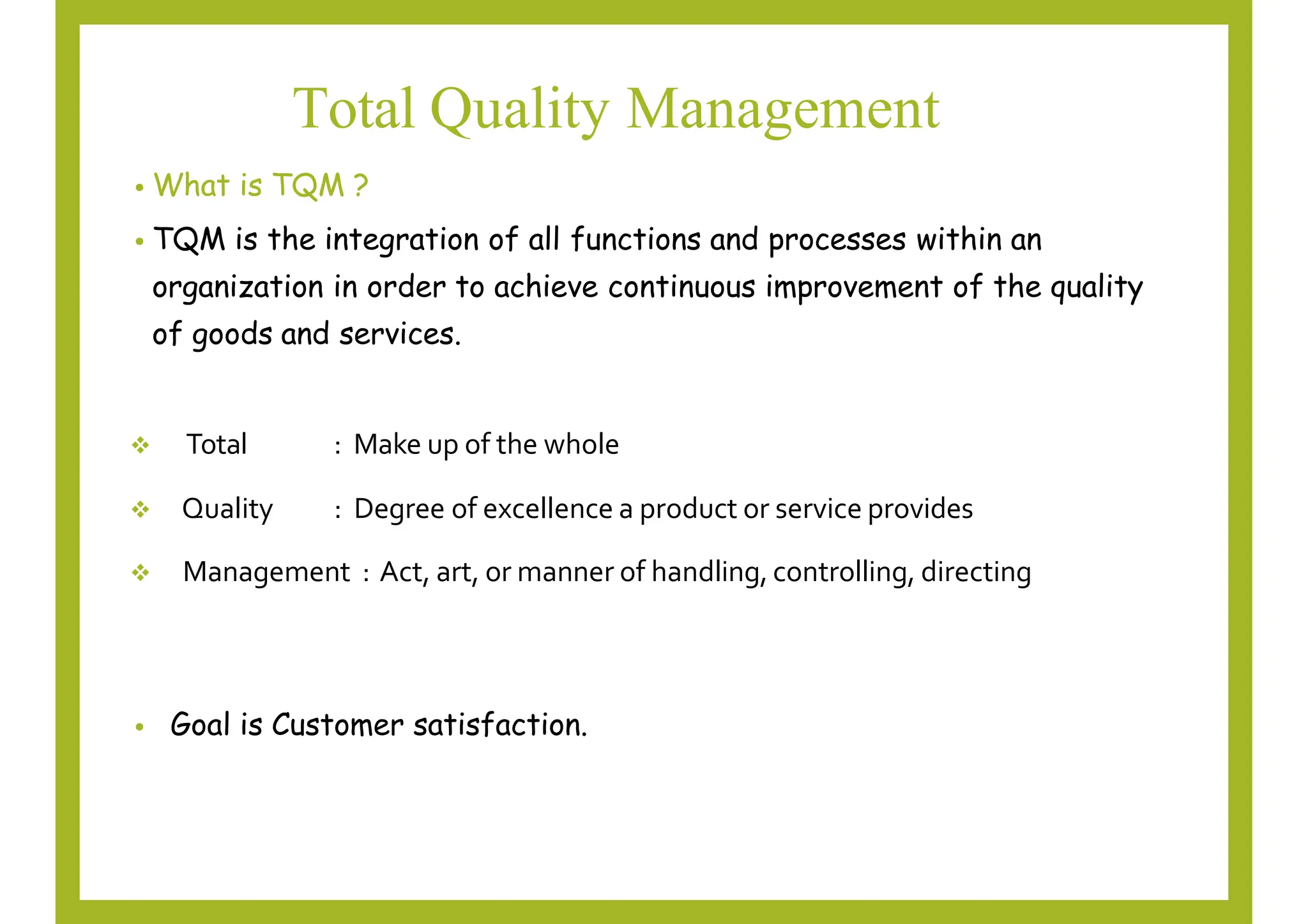 Total Quality Management

• What is TQM ?

• TQM is the integration of all functions and processes within an organization in order to achieve continuous improvement of the quality of goods and services.

❖ Total : Make up of the whole

❖ Quality : Degree of excellence a product or service provides

❖ Management : Act, art, or manner of handling, controlling, directing

• Goal is Customer satisfaction.